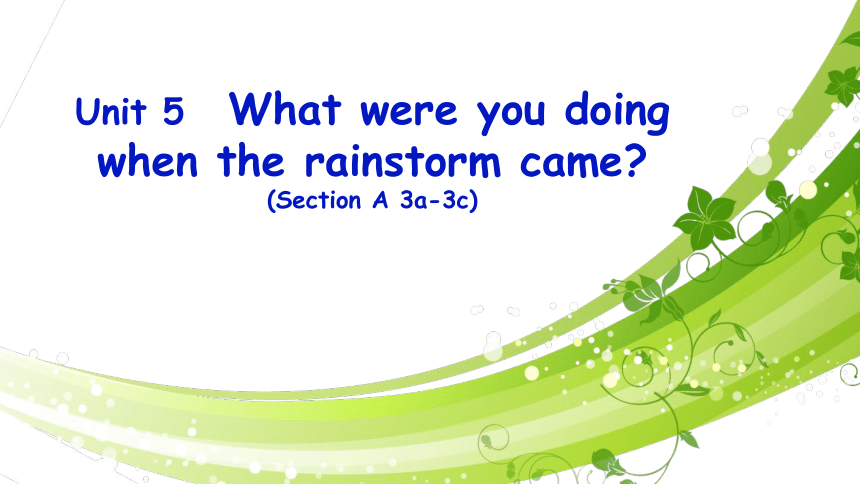 Unit 5 What were you doing when the rainstorm came?
(Section A 3a-3c)